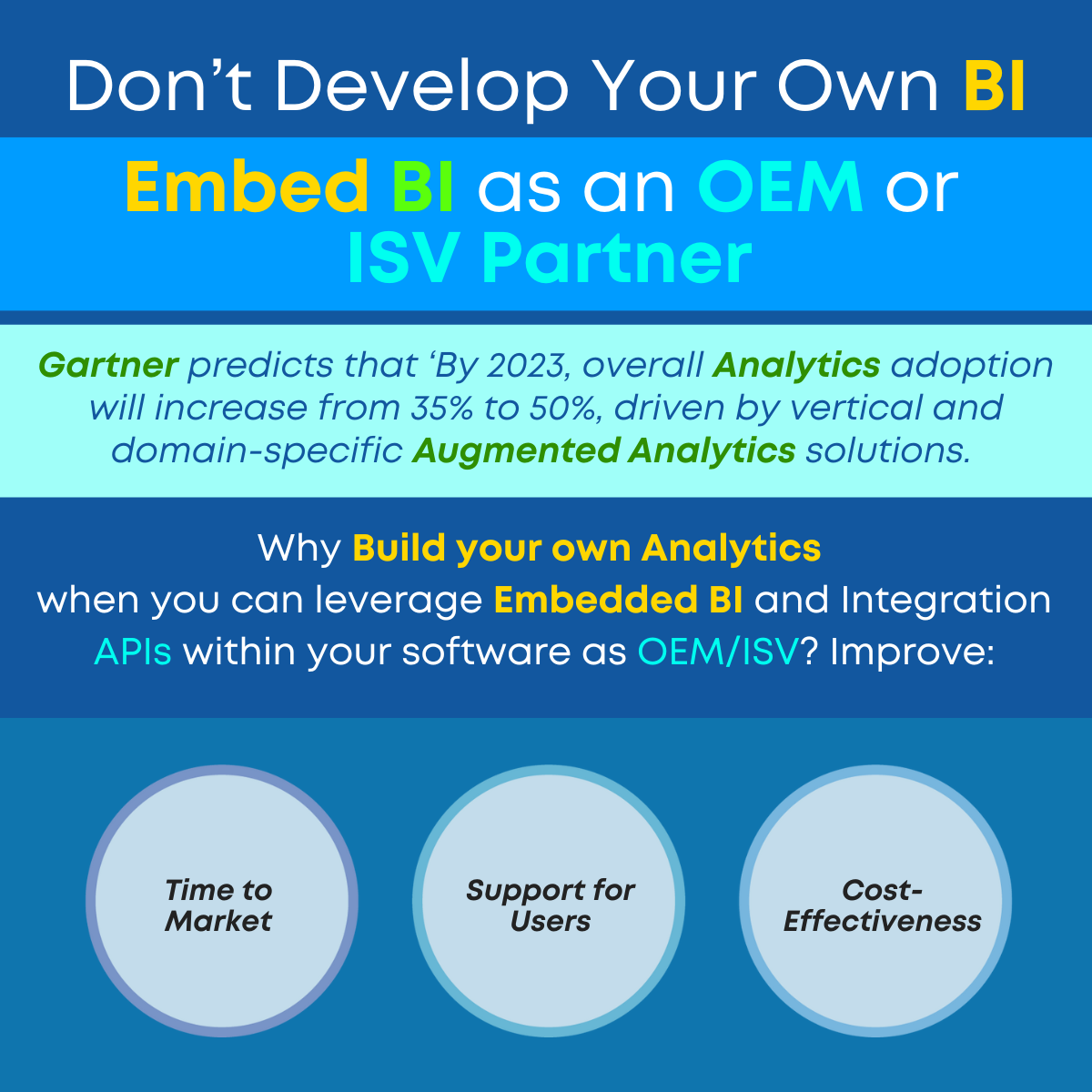 Don’t Develop Your Own BI

Embed BI as an OEM or ISV Partner

Gartner predicts that ‘By 2023, overall Analytics adoption will increase from 35% to 50%, driven by vertical and domain-specific Augmented Analytics solutions.

Why Build your own Analytics when you can leverage Embedded BI and Integration APIs within your software as OEM/ISV? Improve:

Time to Market

Support for Users

Cost-Effectiveness